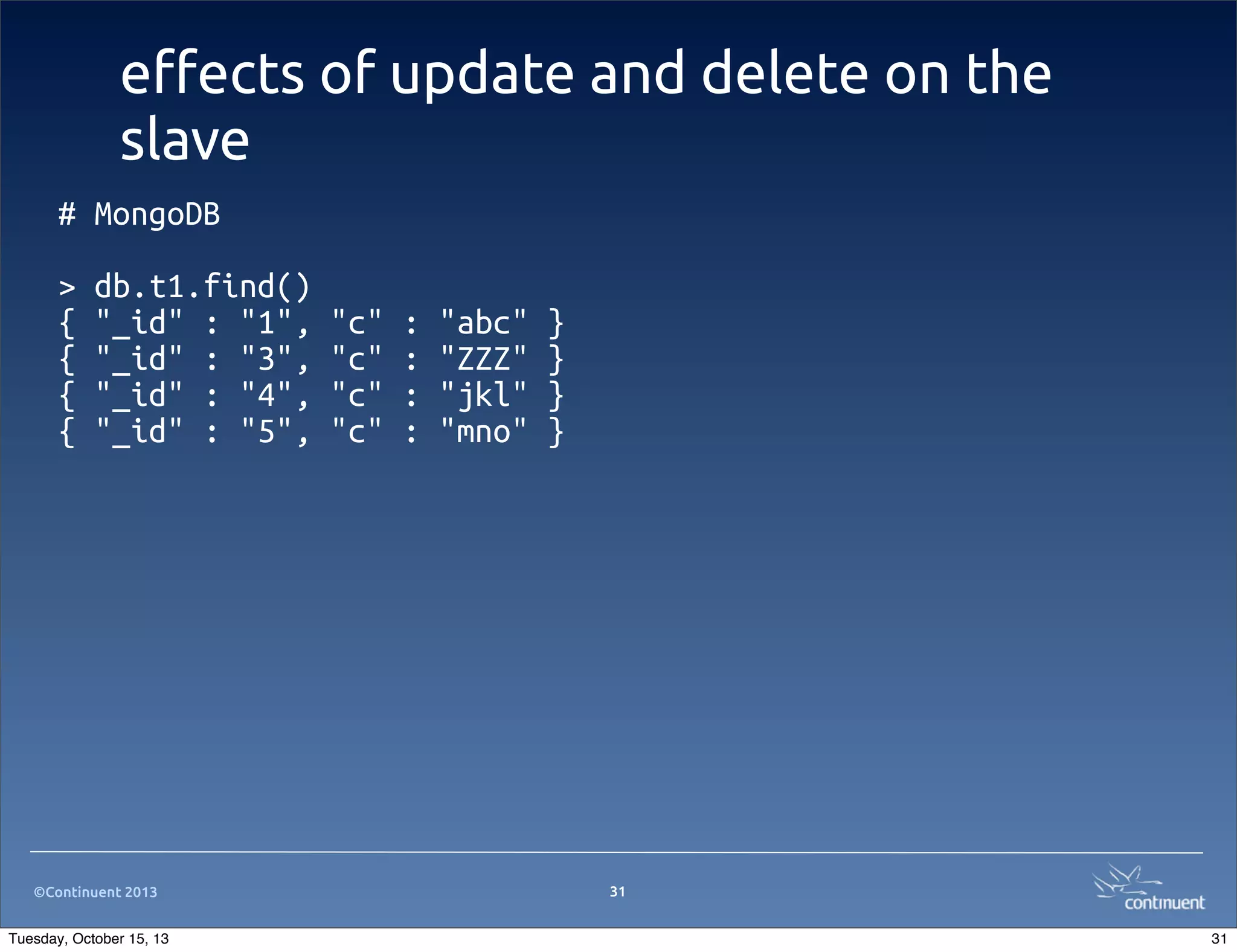 effects of update and delete on the slave

# MongoDB

> db.t1.find()
{ "_id" : "1", "c" : "abc" }
{ "_id" : "3", "c" : "ZZZ" }
{ "_id" : "4", "c" : "jkl" }
{ "_id" : "5", "c" : "mno" }

©Continuent 2013

31

continuent

Tuesday, October 15, 13

31